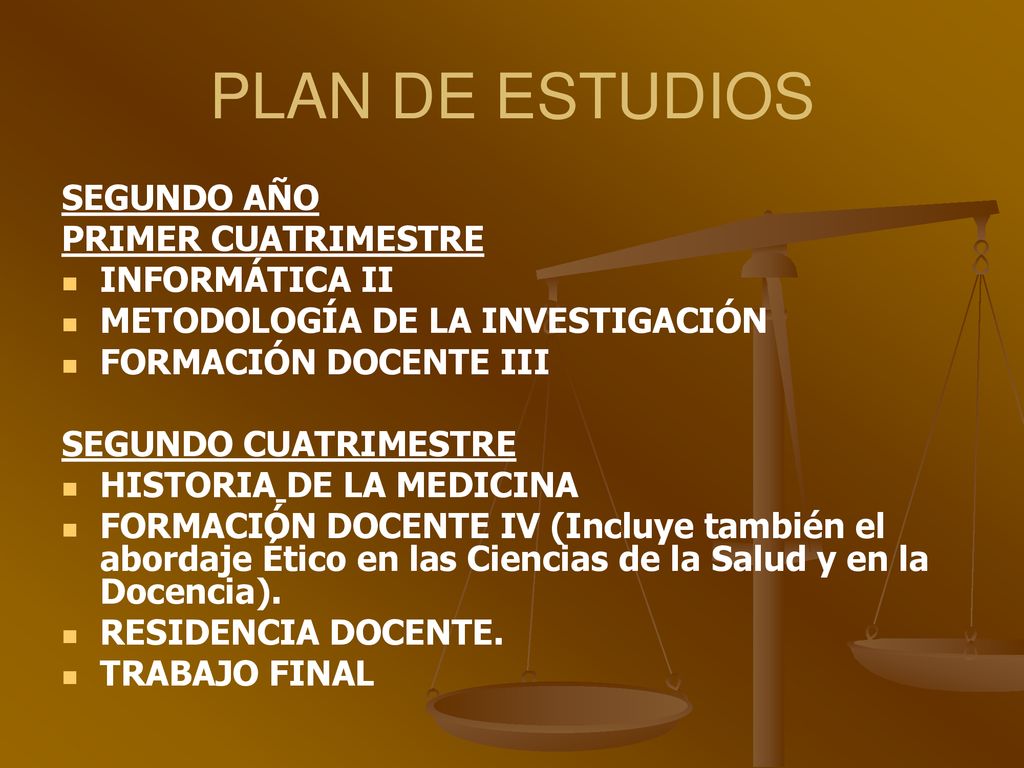 PLAN DE ESTUDIOS

SEGUNDO AÑO
PRIMER CUATRIMESTRE
- INFORMÁTICA II
- METODOLOGÍA DE LA INVESTIGACIÓN
- FORMACIÓN DOCENTE III

SEGUNDO CUATRIMESTRE
- HISTORIA DE LA MEDICINA
- FORMACIÓN DOCENTE IV (Incluye también el abordaje Ético en las Ciencias de la Salud y en la Docencia).
- RESIDENCIA DOCENTE.
- TRABAJO FINAL